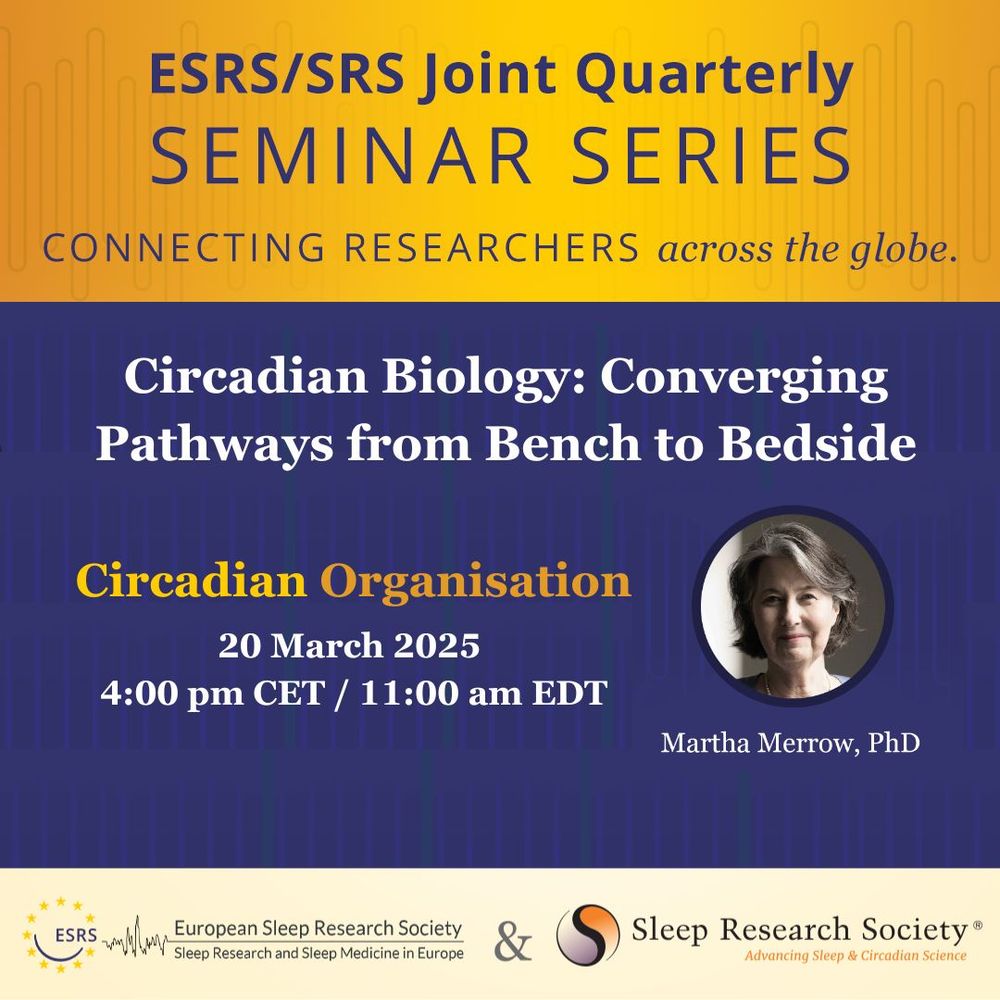 ESRS/SRS Joint Quarterly
SEMINAR SERIES
CONNECTING RESEARCHERS across the globe.

Circadian Biology: Converging Pathways from Bench to Bedside

Circadian Organisation
20 March 2025
4:00 pm CET / 11:00 am EDT

Martha Merrow, PhD

ESRS European Sleep Research Society
Sleep Research and Sleep Medicine in Europe
&
Sleep Research Society®
Advancing Sleep & Circadian Science